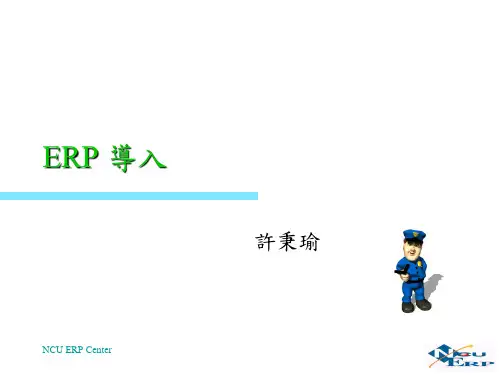 ERP 導入

許秉瑜

NCU ERP Center

NCU ERP